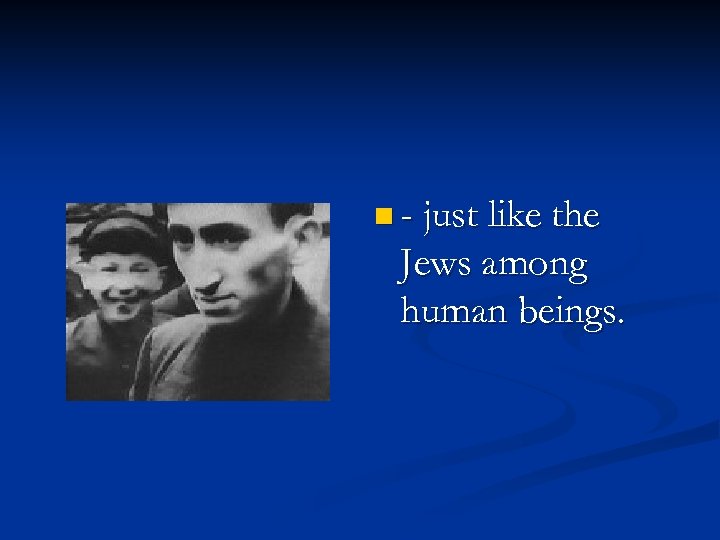 - just like the Jews among human beings.